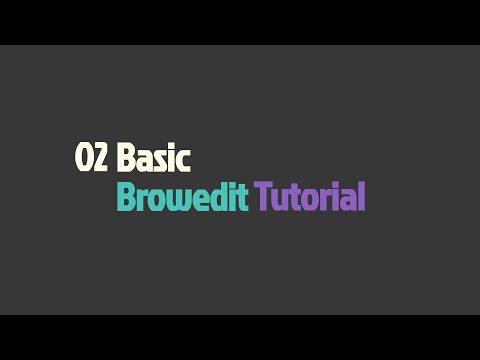 02 Basic
Browedit Tutorial